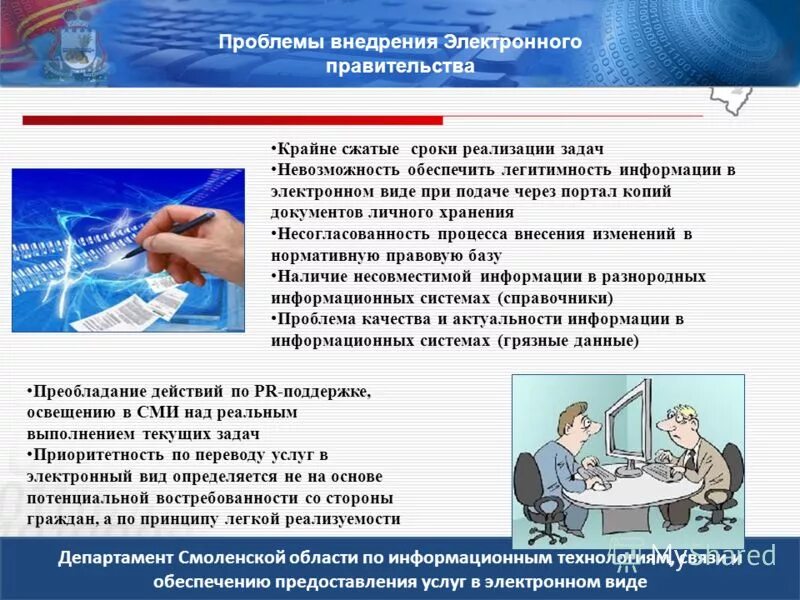 Проблемы внедрения Электронного правительства

•Крайне сжатые сроки реализации задач
•Невозможность обеспечить легитимность информации в электронном виде при подаче через портал копий документов личного хранения
•Несогласованность процесса внесения изменений в нормативную правовую базу
•Наличие несовместимой информации в разнородных информационных системах (справочники)
•Проблема качества и актуальности информации в информационных системах (грязные данные)

•Преобладание действий по PR-поддержке, освещению в СМИ над реальным выполнением текущих задач
•Приоритетность по переводу услуг в электронный вид определяется не на основе потенциальной востребованности со стороны граждан, а по принципу легкой реализуемости

Департамент Смоленской области по информационным технологиям, связи и обеспечению предоставления услуг в электронном виде

MyShared